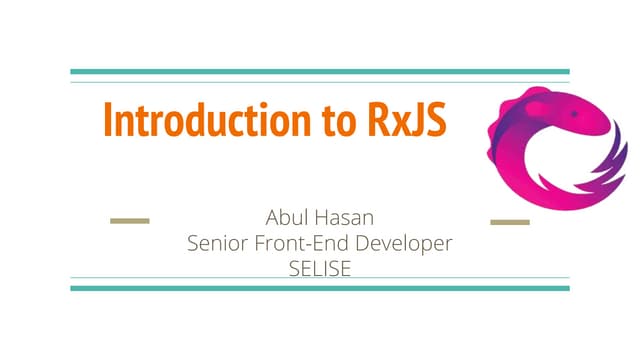 Introduction to RxJS

Abul Hasan
Senior Front-End Developer
SELISE